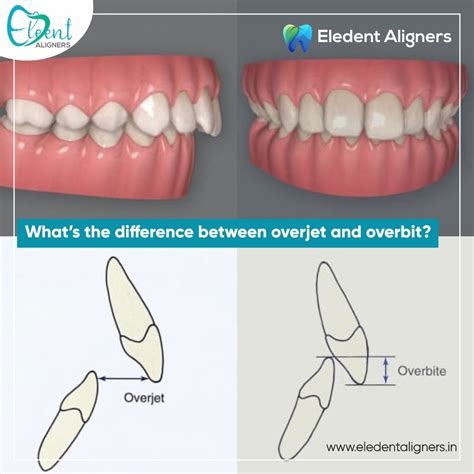 Eledent ALIGNERS

Eledent Aligners

What's the difference between overjet and overbit?

Overjet

Overbite

www.eledentaligners.in